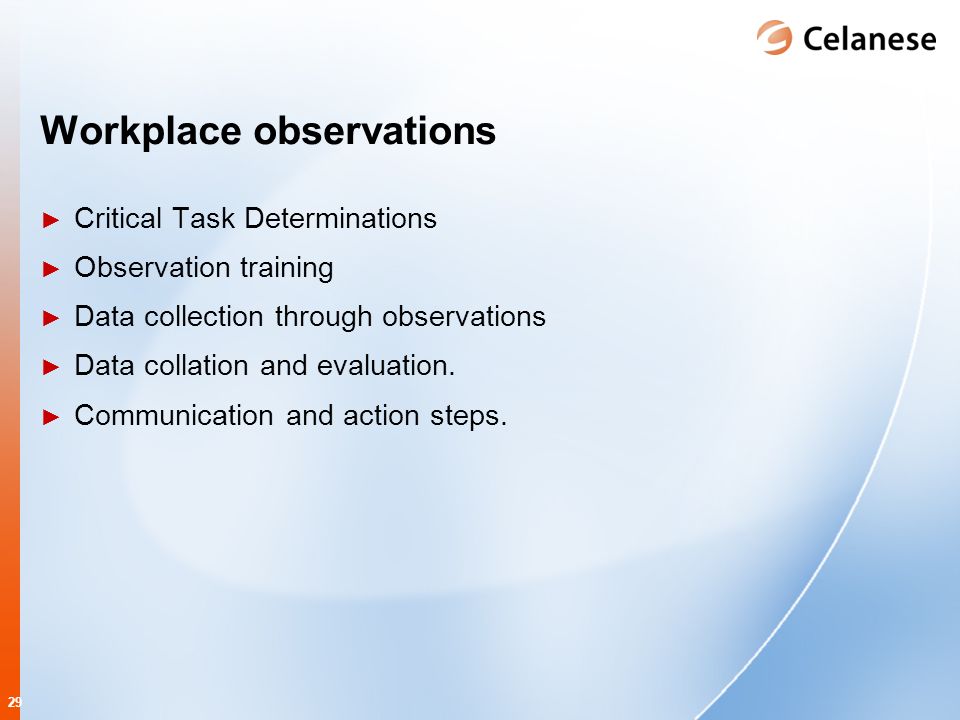 Celanese

Workplace observations

► Critical Task Determinations
► Observation training
► Data collection through observations
► Data collation and evaluation.
► Communication and action steps.

29